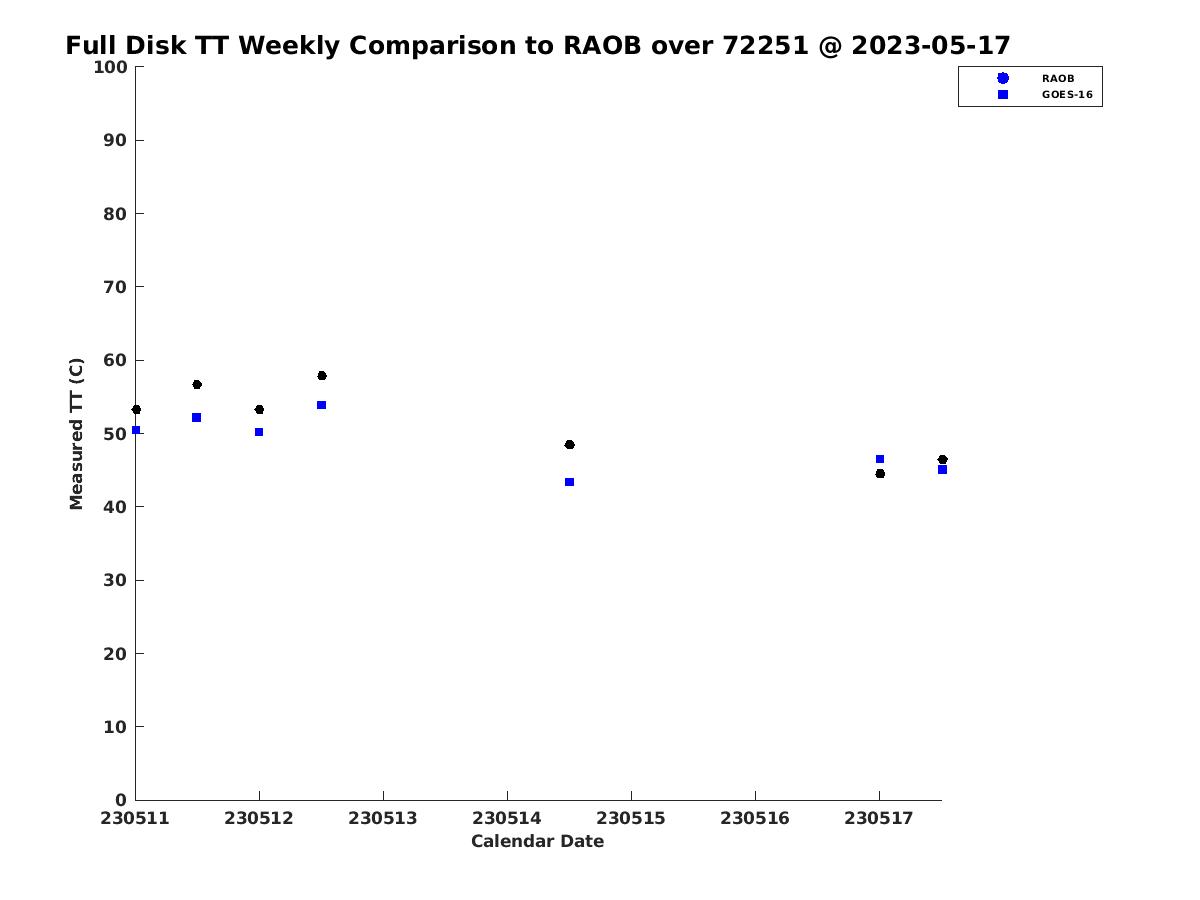 Full Disk TT Weekly Comparison to RAOB over 72251 @ 2023-05-17

RAOB
GOES-16

Measured TT (C)

100
90
80
70
60
50
40
30
20
10
0

230511 230512 230513 230514 230515 230516 230517

Calendar Date